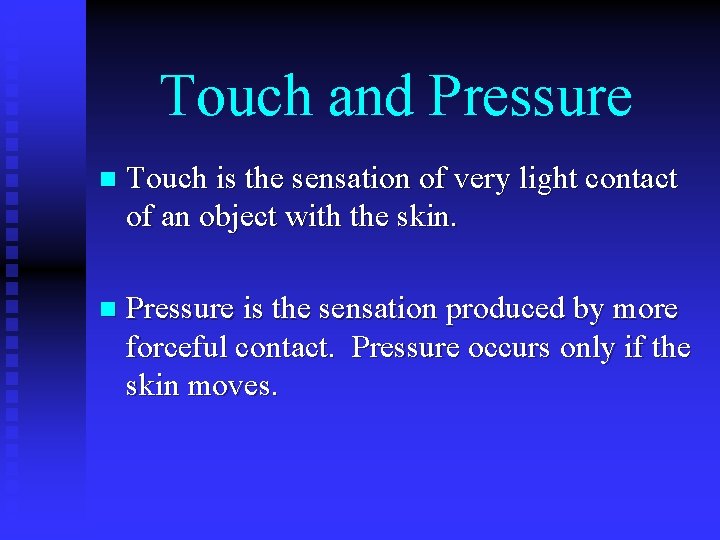 Touch and Pressure

Touch is the sensation of very light contact of an object with the skin.

Pressure is the sensation produced by more forceful contact. Pressure occurs only if the skin moves.